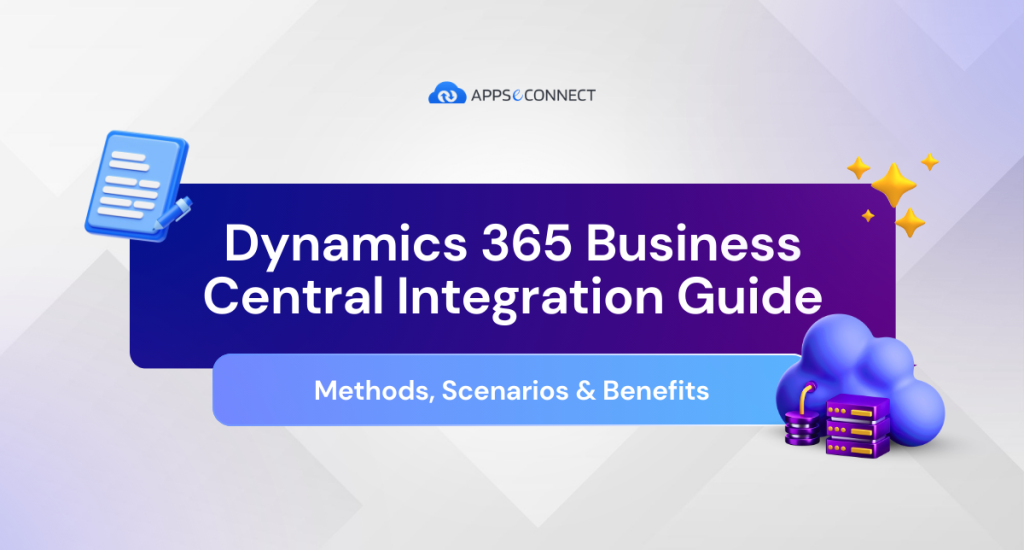 APPSeCONNECT

Dynamics 365 Business Central Integration Guide

Methods, Scenarios & Benefits